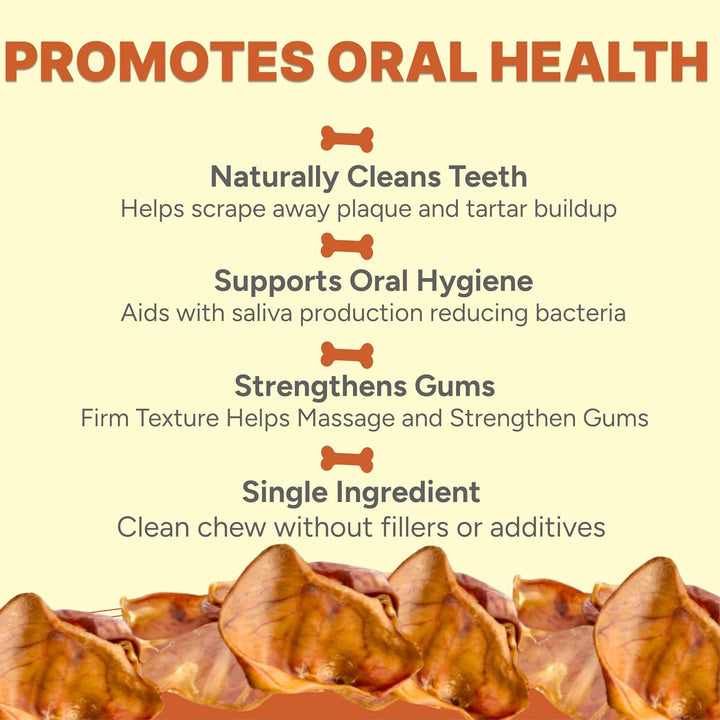 PROMOTES ORAL HEALTH

Naturally Cleans Teeth
Helps scrape away plaque and tartar buildup

Supports Oral Hygiene
Aids with saliva production reducing bacteria

Strengthens Gums
Firm Texture Helps Massage and Strengthen Gums

Single Ingredient
Clean chew without fillers or additives